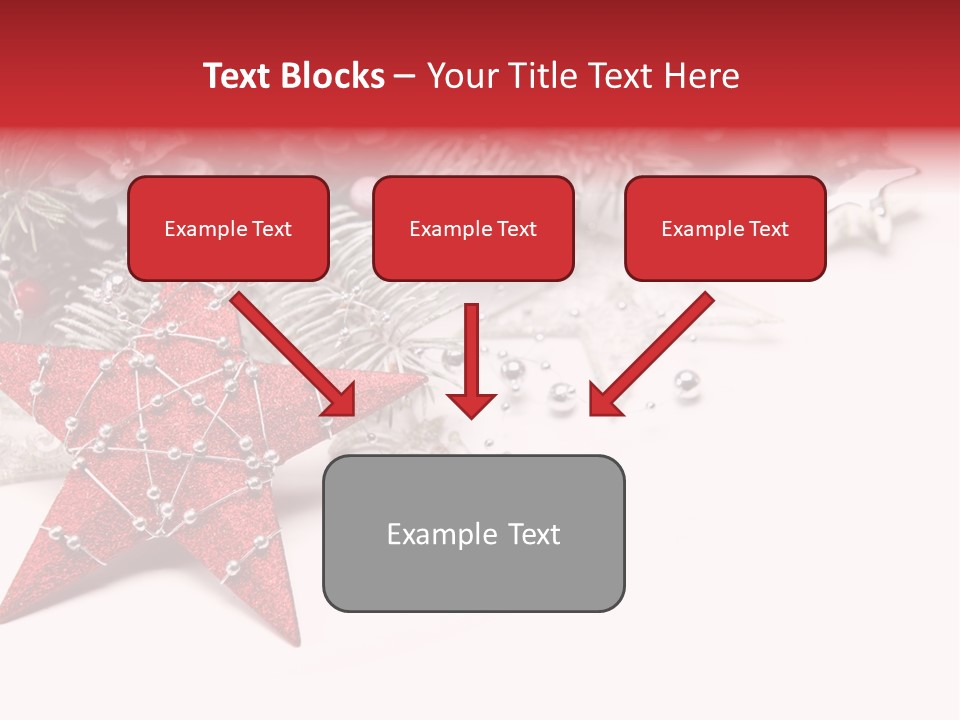 Text Blocks – Your Title Text Here

Example Text

Example Text

Example Text

Example Text